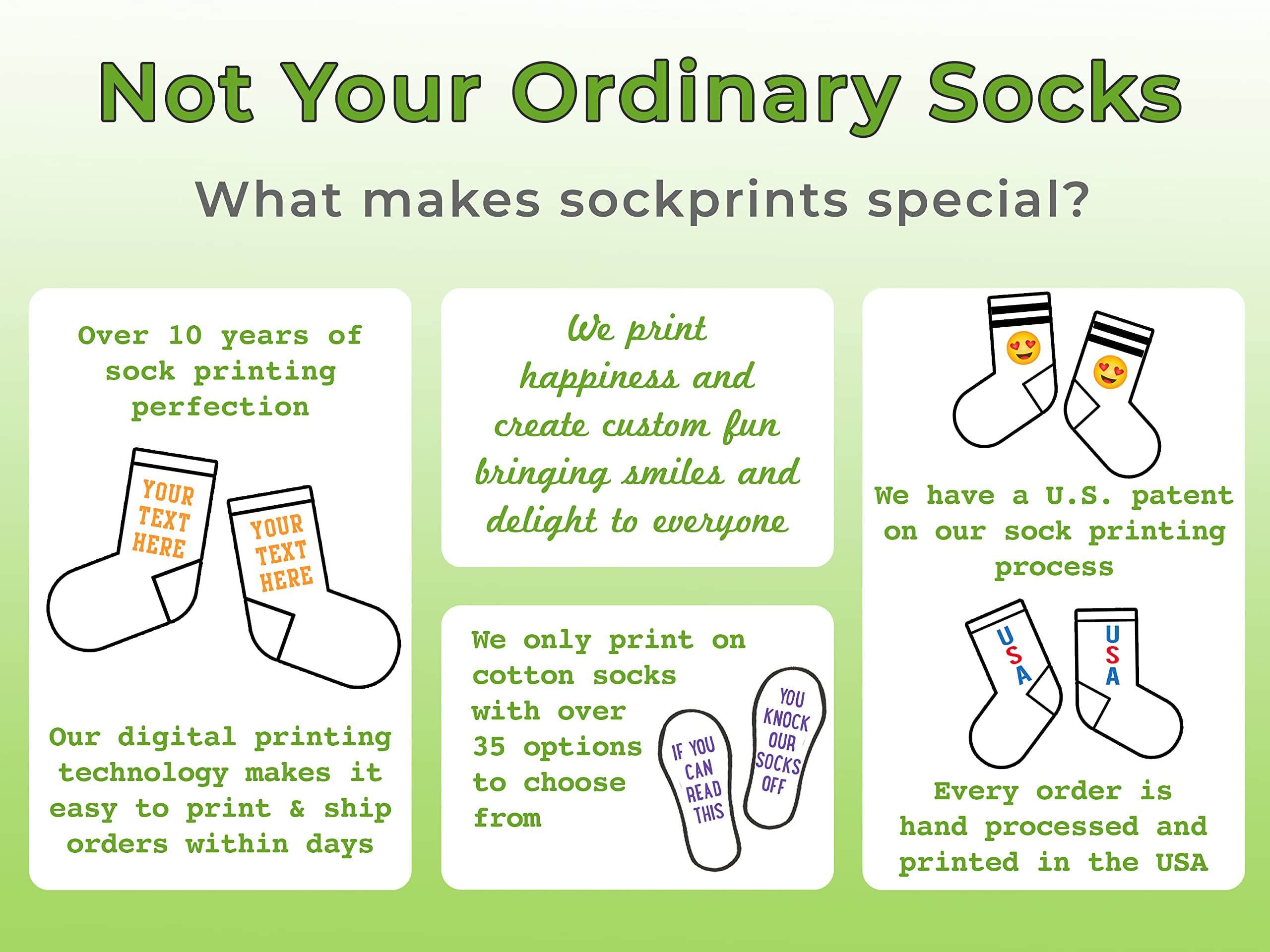 Not Your Ordinary Socks

What makes sockprints special?

Over 10 years of sock printing perfection

YOUR TEXT HERE

YOUR TEXT HERE

Our digital printing technology makes it easy to print & ship orders within days

We print happiness and create custom fun bringing smiles and delight to everyone

We only print on cotton socks with over 35 options to choose from

IF YOU CAN READ THIS

YOU KNOCK OUR SOCKS OFF

We have a U.S. patent on our sock printing process

USA

USA

Every order is hand processed and printed in the USA